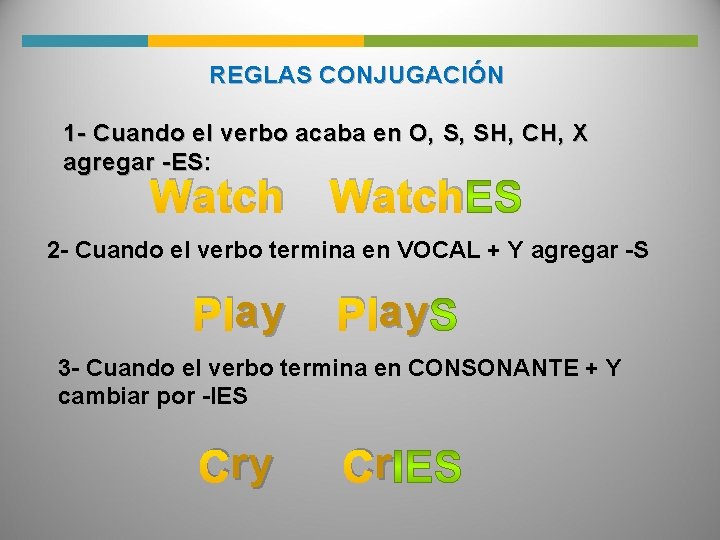 REGLAS CONJUGACIÓN

1- Cuando el verbo acaba en O, S, SH, CH, X agregar -ES:

Watch WatchES

2- Cuando el verbo termina en VOCAL + Y agregar -S

Play PlayS

3- Cuando el verbo termina en CONSONANTE + Y cambiar por -IES

Cry CrIES